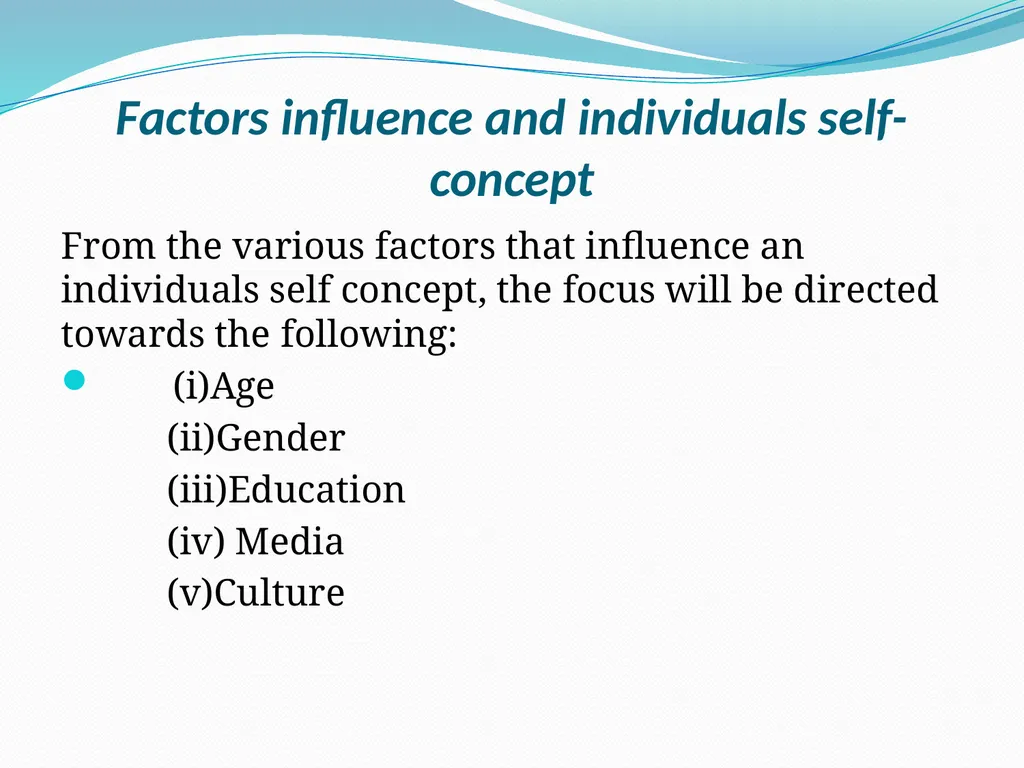 Factors influence and individuals self-concept

From the various factors that influence an individuals self concept, the focus will be directed towards the following:

(i)Age
(ii)Gender
(iii)Education
(iv) Media
(v)Culture